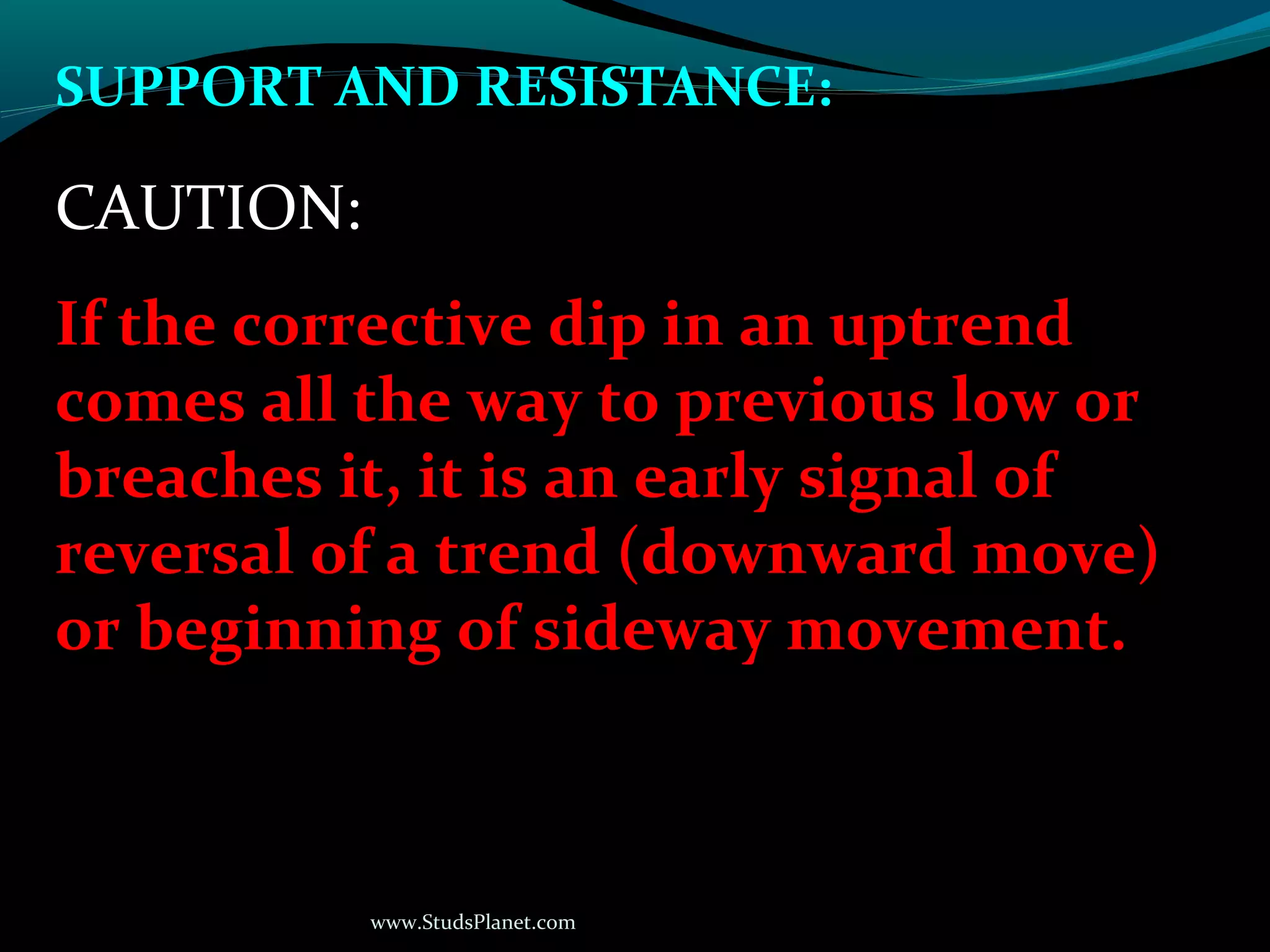 SUPPORT AND RESISTANCE:

CAUTION:

If the corrective dip in an uptrend comes all the way to previous low or breaches it, it is an early signal of reversal of a trend (downward move) or beginning of sideway movement.

www.StudsPlanet.com